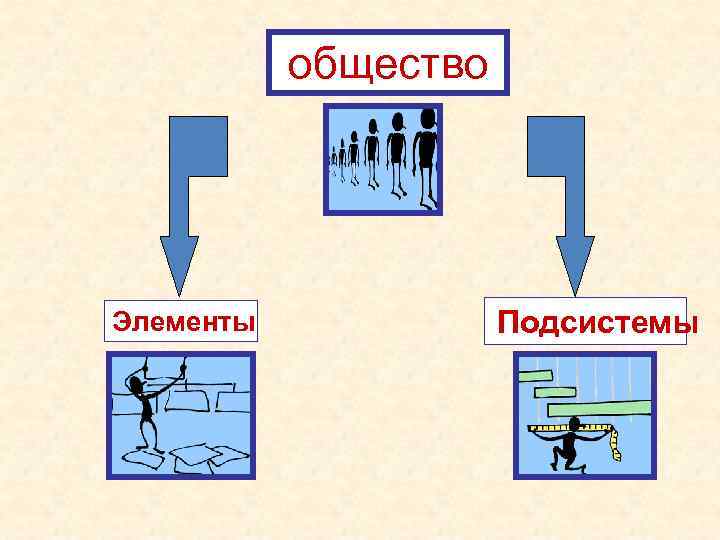 общество

Элементы

Подсистемы